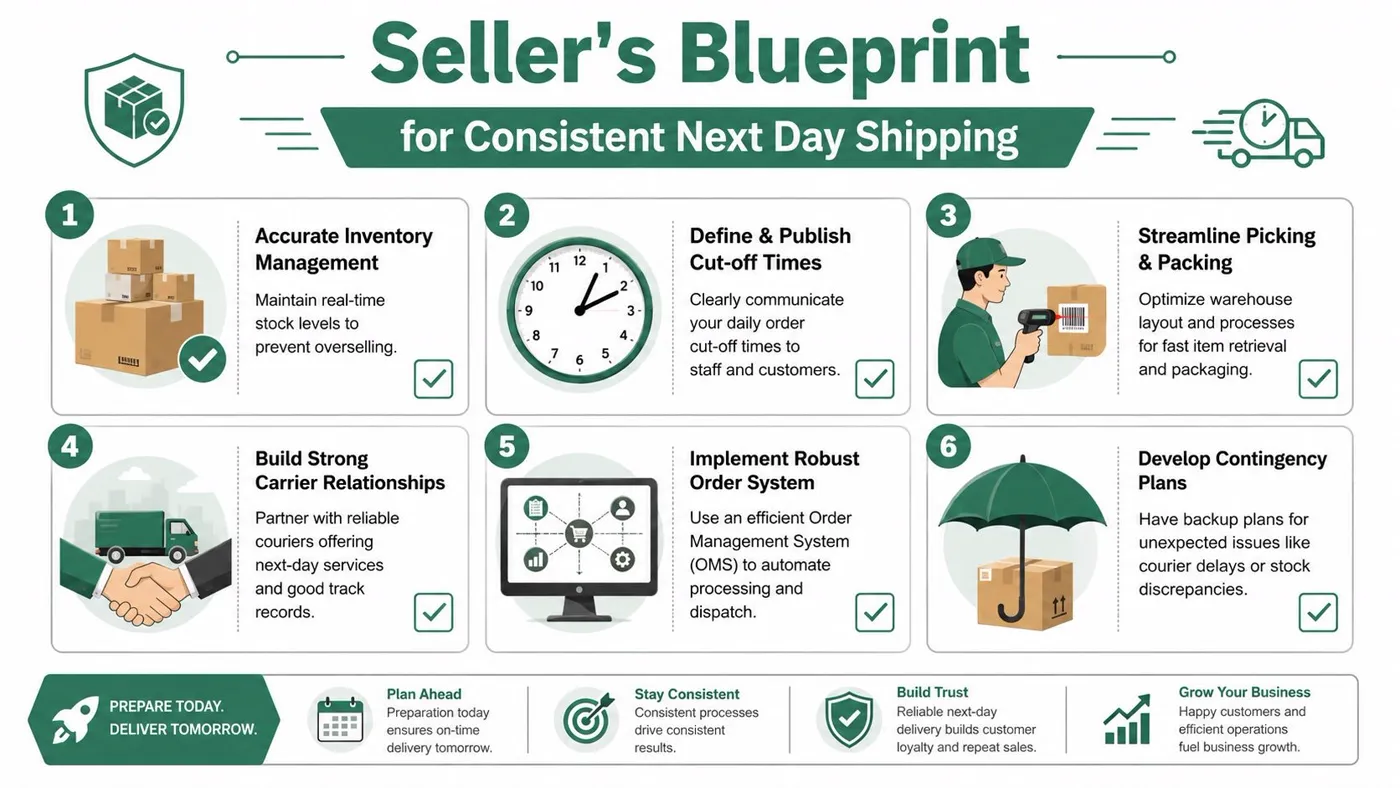 Seller's Blueprint

for Consistent Next Day Shipping

1

Accurate Inventory Management

Maintain real-time stock levels to prevent overselling.

2

12 1 2 3 4 5 6 7 8 9 10

Define & Publish Cut-off Times

Clearly communicate your daily order cut-off times to staff and customers.

3

Streamline Picking & Packing

Optimize warehouse layout and processes for fast item retrieval and packaging.

4

Build Strong Carrier Relationships

Partner with reliable couriers offering next-day services and good track records.

5

Implement Robust Order System

Use an efficient Order Management System (OMS) to automate processing and dispatch.

6

Develop Contingency Plans

Have backup plans for unexpected issues like courier delays or stock discrepancies.

PREPARE TODAY. DELIVER TOMORROW.

Plan Ahead
Preparation today ensures on-time delivery tomorrow.

Stay Consistent
Consistent processes drive consistent results.

Build Trust
Reliable next-day delivery builds customer loyalty and repeat sales.

Grow Your Business
Happy customers and efficient operations fuel business growth.